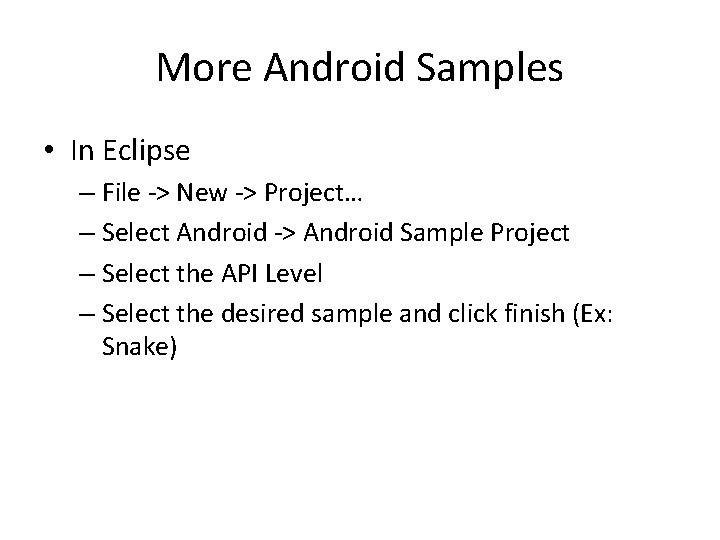 More Android Samples

• In Eclipse
  – File -> New -> Project…
  – Select Android -> Android Sample Project
  – Select the API Level
  – Select the desired sample and click finish (Ex: Snake)